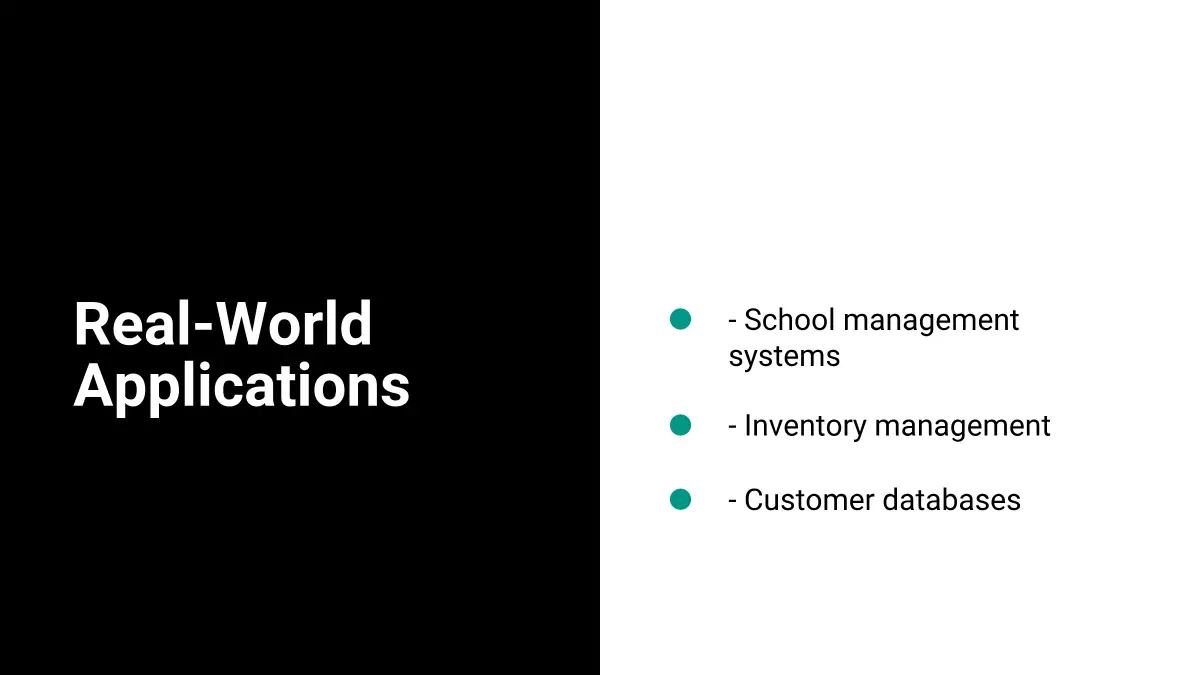 Real-World Applications

- School management systems

- Inventory management

- Customer databases